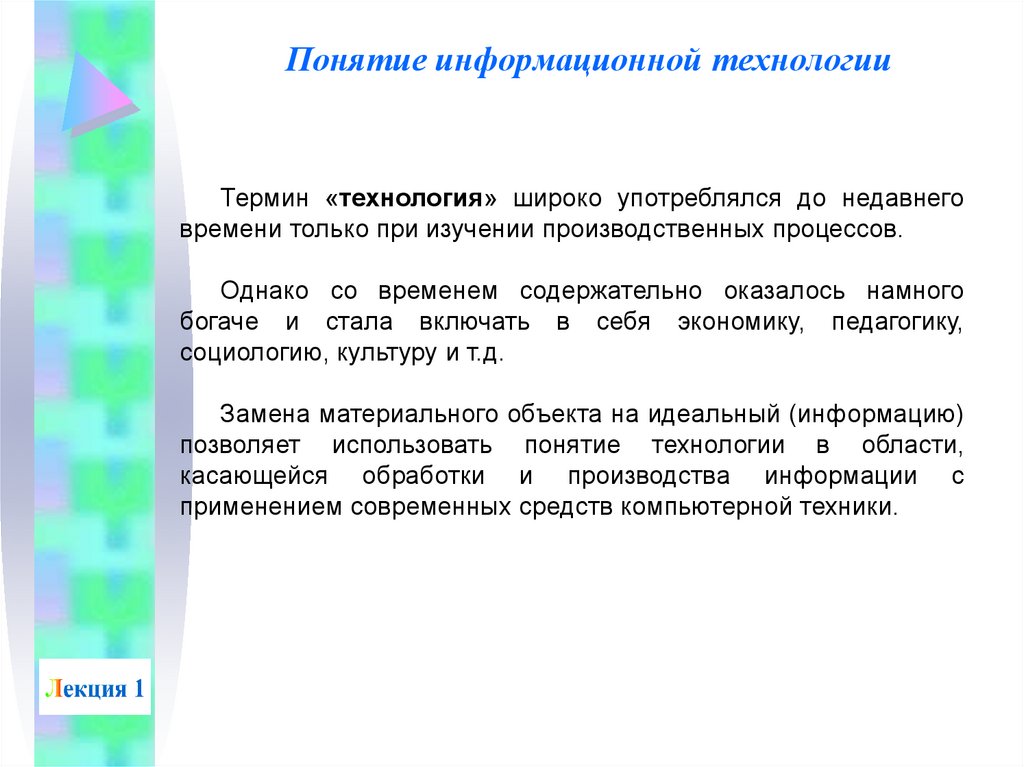 Понятие информационной технологии

Термин «технология» широко употреблялся до недавнего времени только при изучении производственных процессов.

Однако со временем содержательно оказалось намного богаче и стала включать в себя экономику, педагогику, социологию, культуру и т.д.

Замена материального объекта на идеальный (информацию) позволяет использовать понятие технологии в области, касающейся обработки и производства информации с применением современных средств компьютерной техники.

Лекция 1